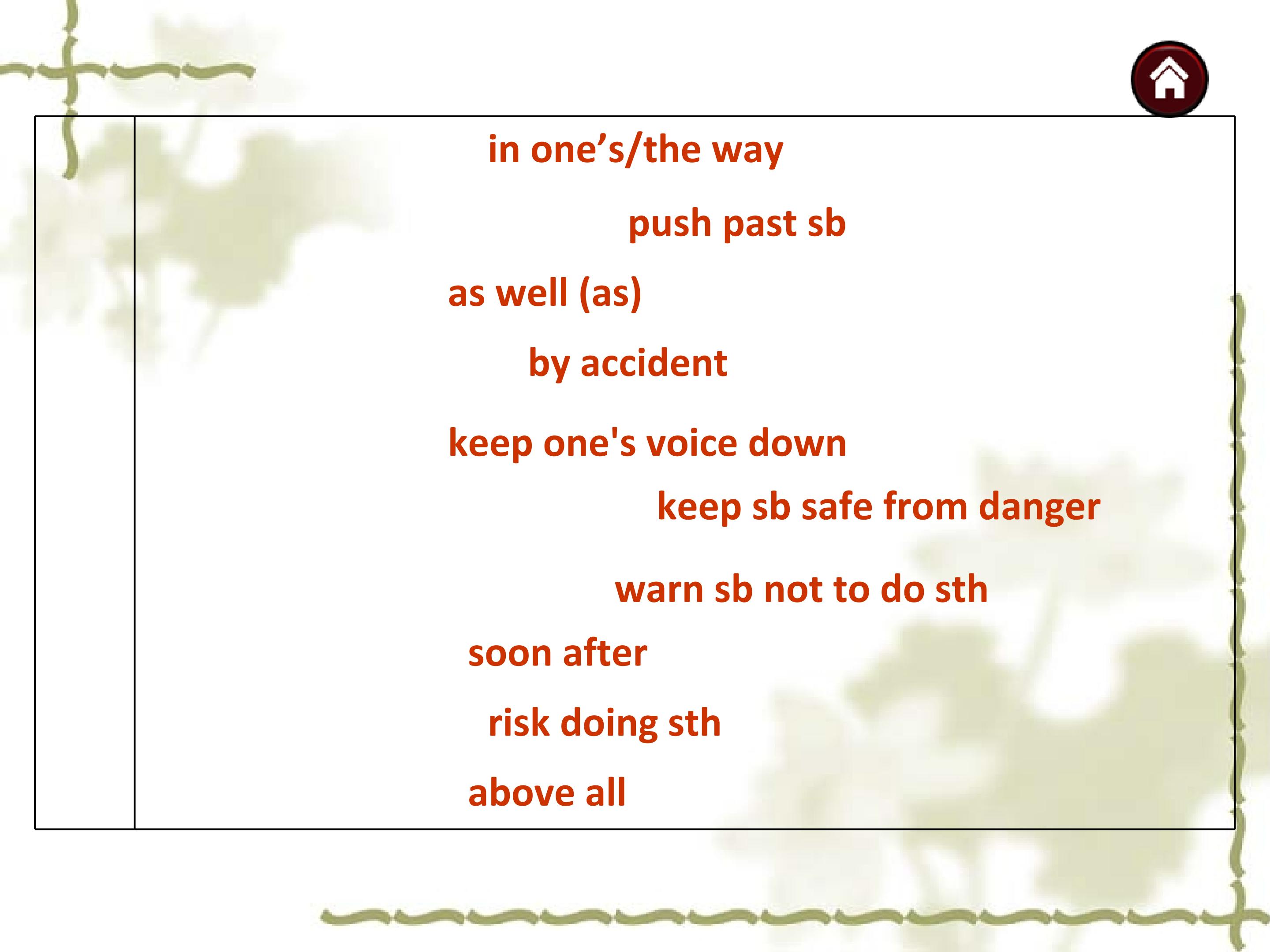 in one’s/the way

push past sb

as well (as)

by accident

keep one's voice down

keep sb safe from danger

warn sb not to do sth

soon after

risk doing sth

above all